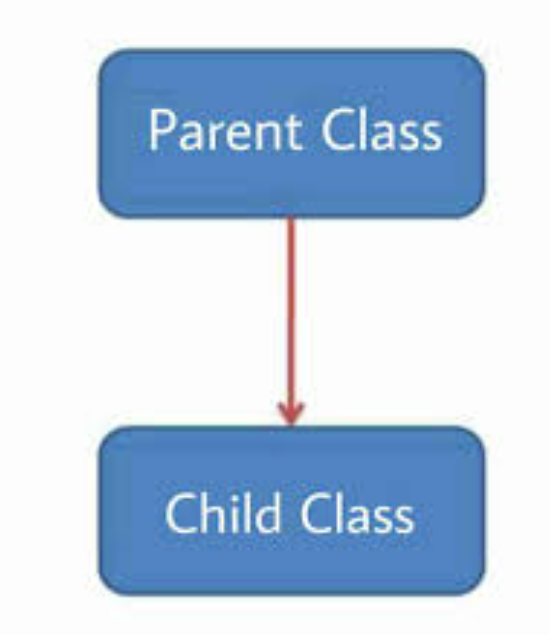 Parent Class

Child Class